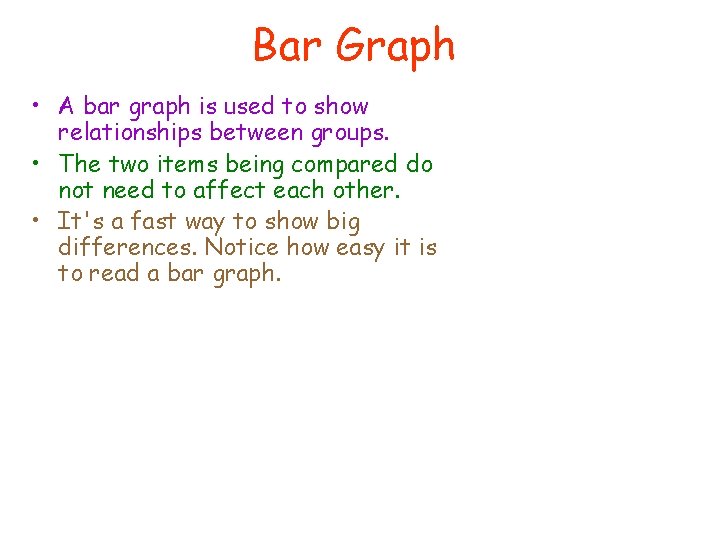 Bar Graph

• A bar graph is used to show relationships between groups.

• The two items being compared do not need to affect each other.

• It's a fast way to show big differences. Notice how easy it is to read a bar graph.